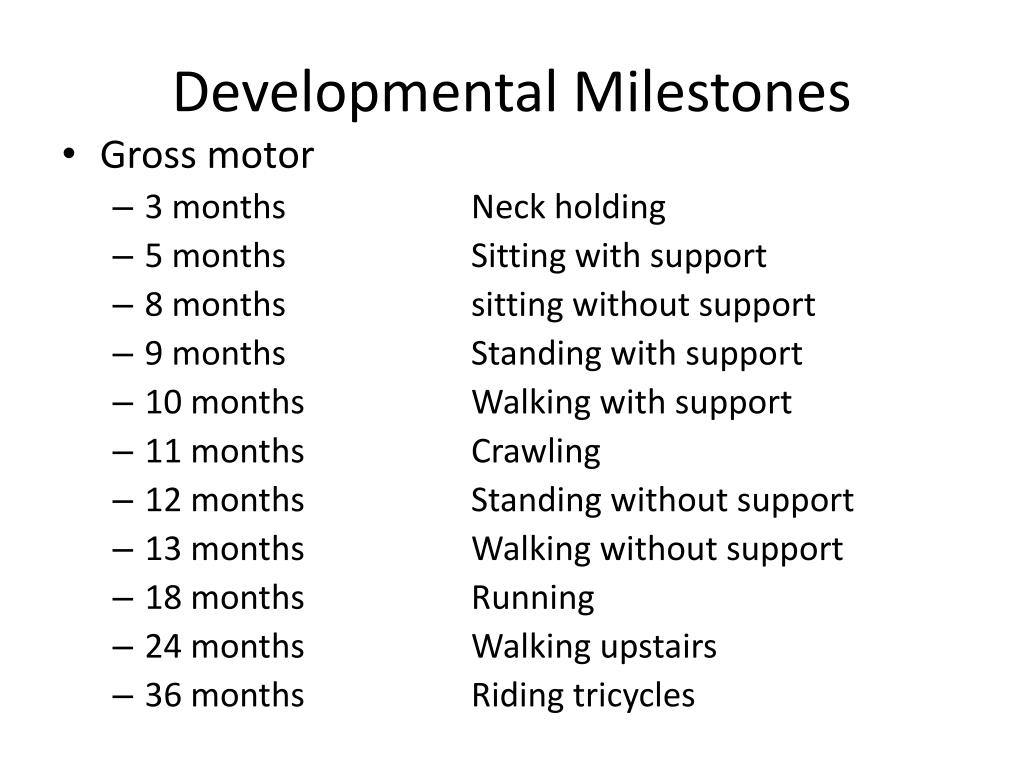 Developmental Milestones

• Gross motor
– 3 months Neck holding
– 5 months Sitting with support
– 8 months sitting without support
– 9 months Standing with support
– 10 months Walking with support
– 11 months Crawling
– 12 months Standing without support
– 13 months Walking without support
– 18 months Running
– 24 months Walking upstairs
– 36 months Riding tricycles